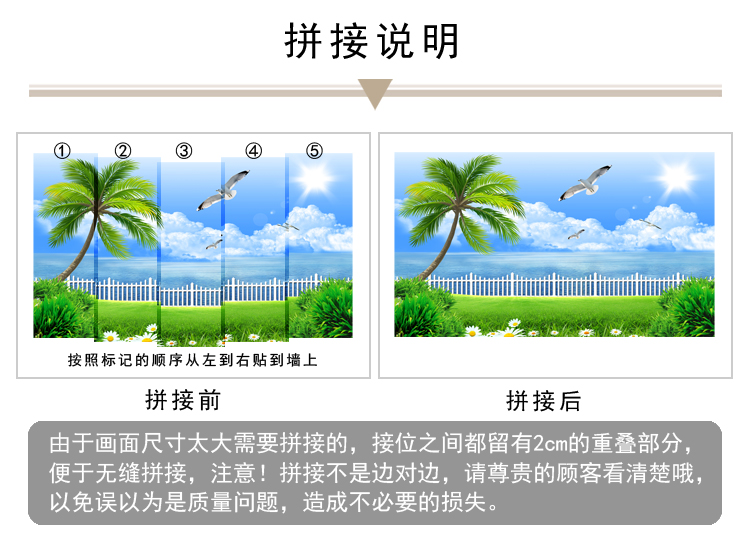 拼接说明

① ② ③ ④ ⑤

按照标记的顺序从左到右贴到墙上

拼接前

拼接后

由于画面尺寸太大需要拼接的，接位之间都留有2cm的重叠部分，便于无缝拼接，注意！拼接不是边对边，请尊贵的顾客看清楚哦，以免误以为是质量问题，造成不必要的损失。